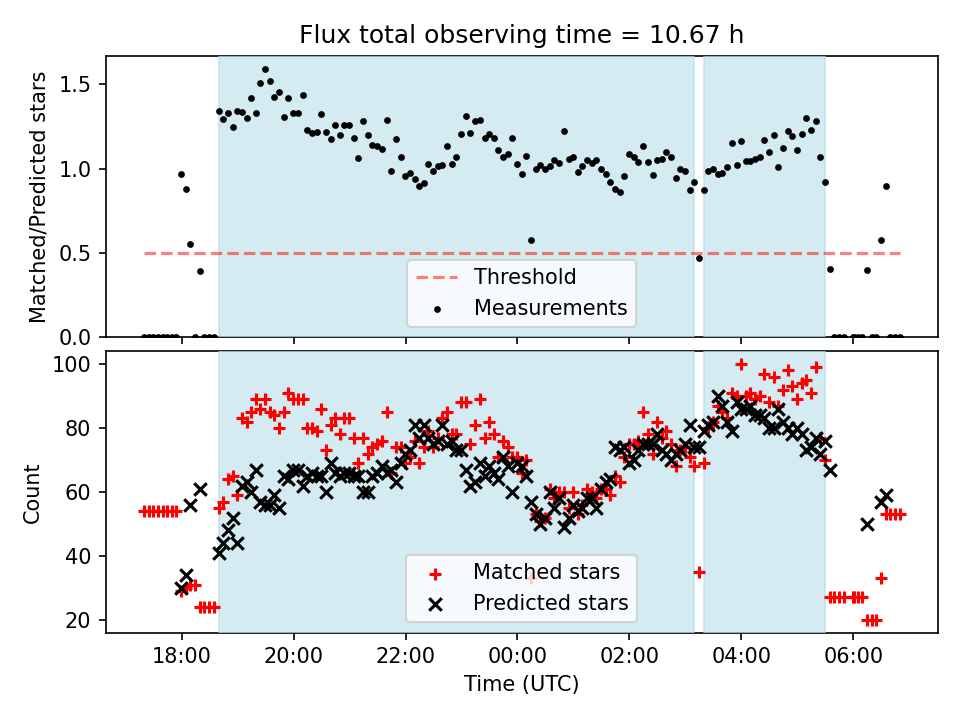 Flux total observing time = 10.67 h

Matched/Predicted stars

1.5
1.0
0.5
0.0

Threshold
Measurements

Count

100
80
60
40
20

Matched stars
Predicted stars

18:00
20:00
22:00
00:00
02:00
04:00
06:00

Time (UTC)